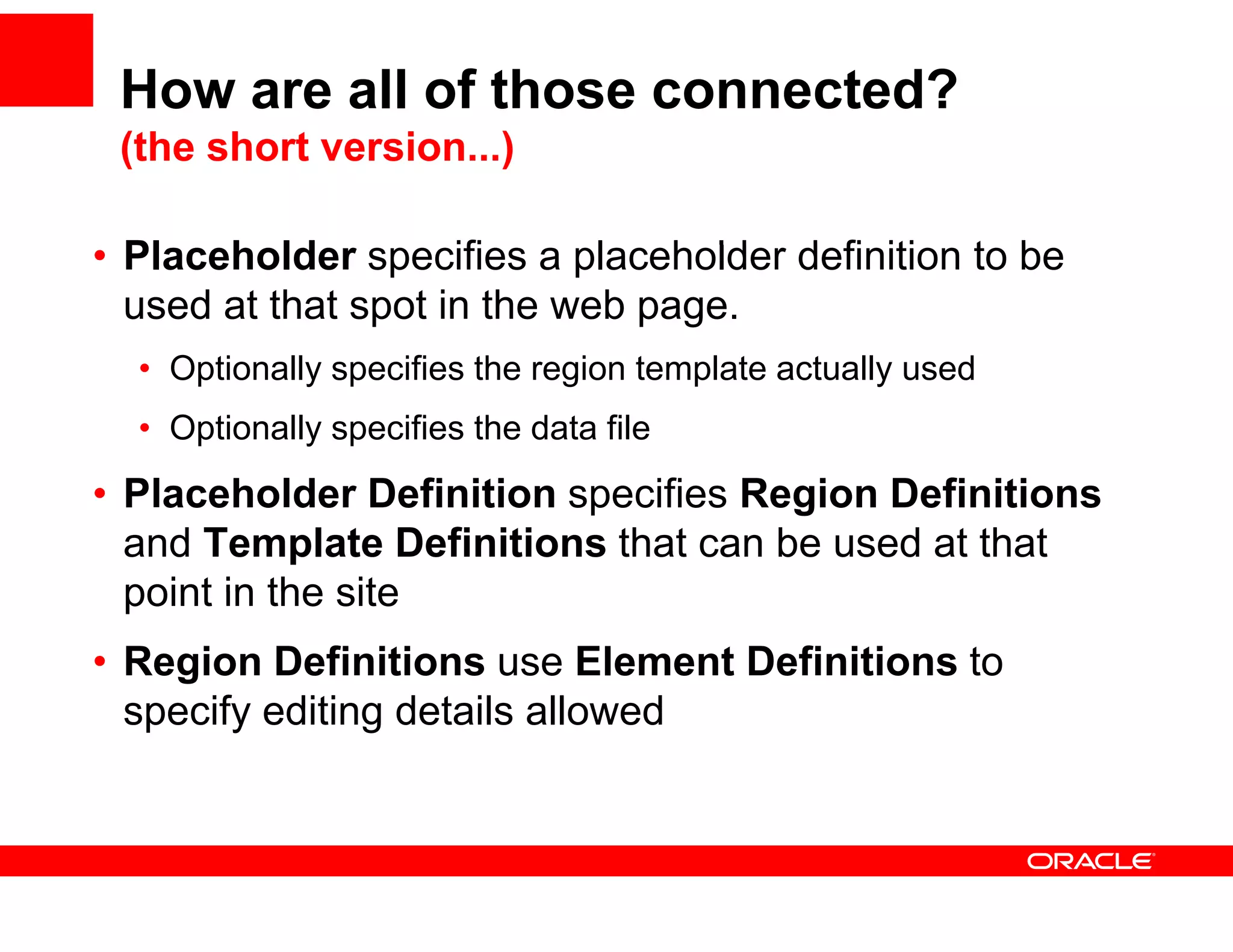 How are all of those connected?
(the short version...)

• Placeholder specifies a placeholder definition to be used at that spot in the web page.
  • Optionally specifies the region template actually used
  • Optionally specifies the data file
• Placeholder Definition specifies Region Definitions and Template Definitions that can be used at that point in the site
• Region Definitions use Element Definitions to specify editing details allowed

ORACLE